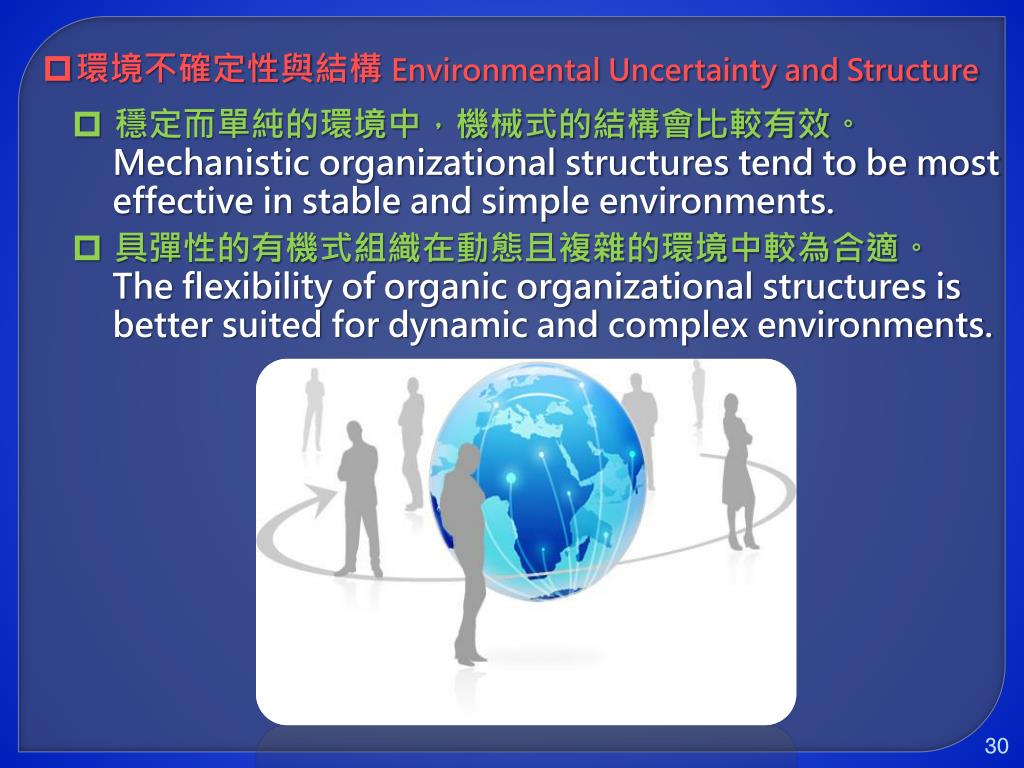 環境不確定性與結構 Environmental Uncertainty and Structure

穩定而單純的環境中，機械式的結構會比較有效。 Mechanistic organizational structures tend to be most effective in stable and simple environments.

具彈性的有機式組織在動態且複雜的環境中較為合適。 The flexibility of organic organizational structures is better suited for dynamic and complex environments.

30